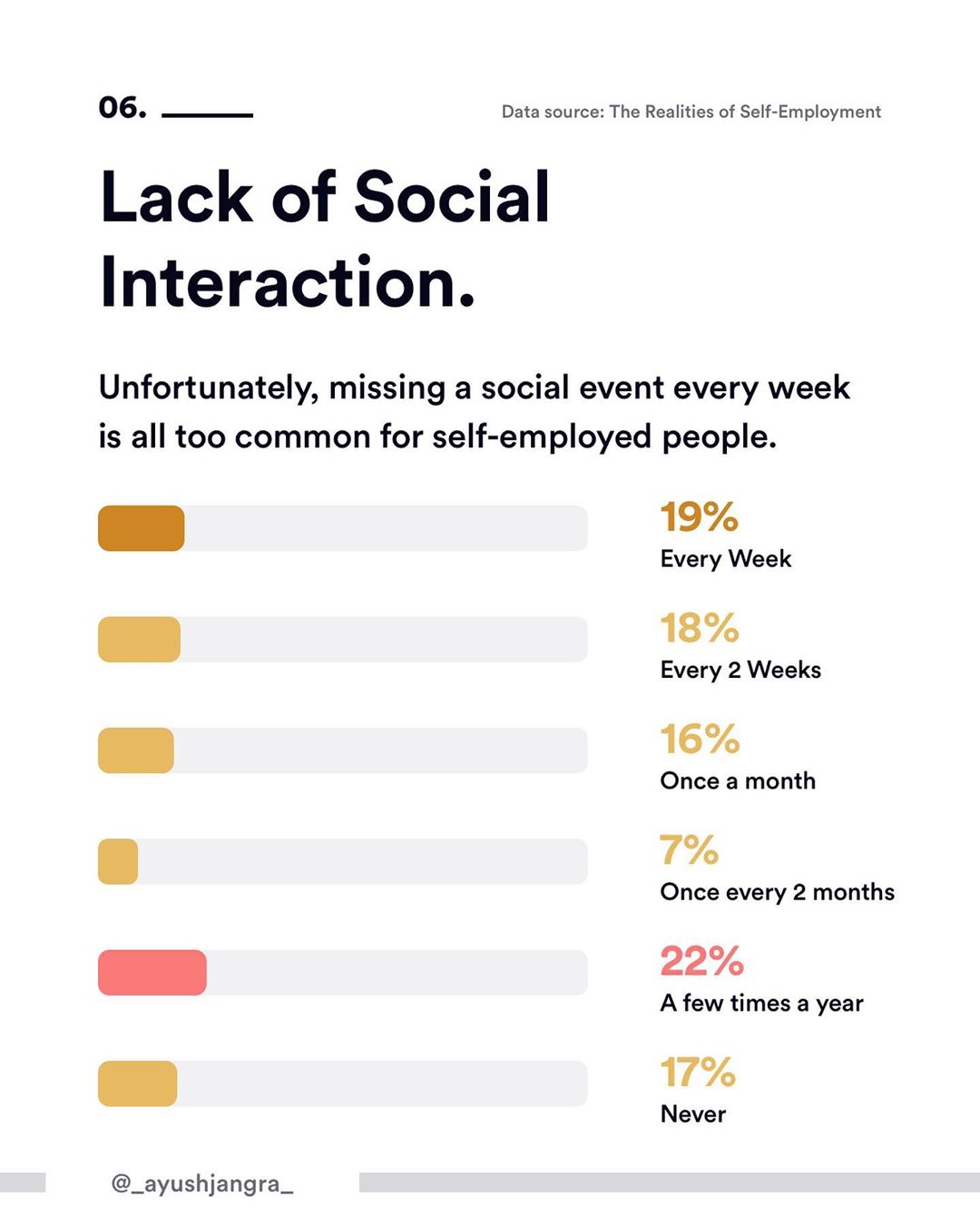 06.

Data source: The Realities of Self-Employment

Lack of Social Interaction.

Unfortunately, missing a social event every week is all too common for self-employed people.

19%
Every Week

18%
Every 2 Weeks

16%
Once a month

7%
Once every 2 months

22%
A few times a year

17%
Never

@_ayushjangra_